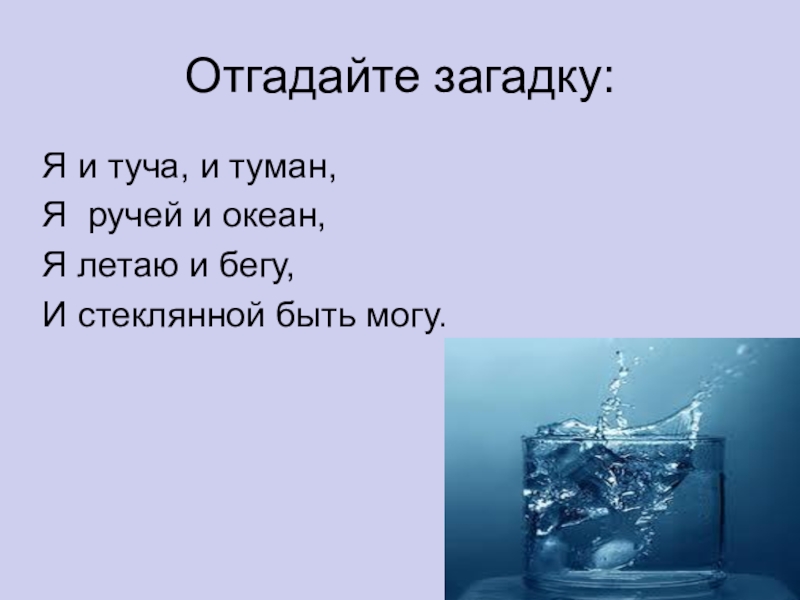 Отгадайте загадку:

Я и туча, и туман,
Я ручей и океан,
Я летаю и бегу,
И стеклянной быть могу.